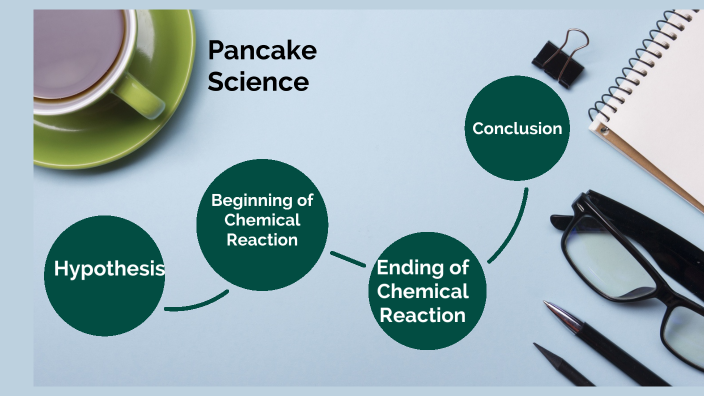 Pancake Science

Hypothesis

Beginning of Chemical Reaction

Ending of Chemical Reaction

Conclusion